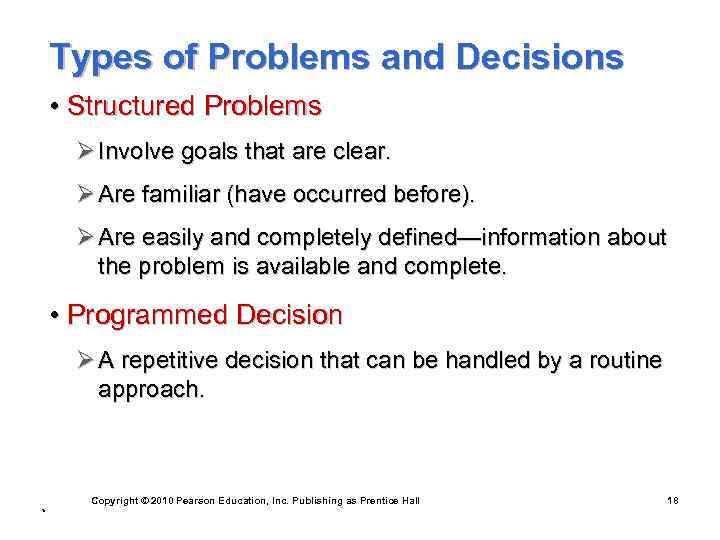 Types of Problems and Decisions

• Structured Problems

➢ Involve goals that are clear.

➢ Are familiar (have occurred before).

➢ Are easily and completely defined—information about the problem is available and complete.

• Programmed Decision

➢ A repetitive decision that can be handled by a routine approach.

Copyright © 2010 Pearson Education, Inc. Publishing as Prentice Hall

18